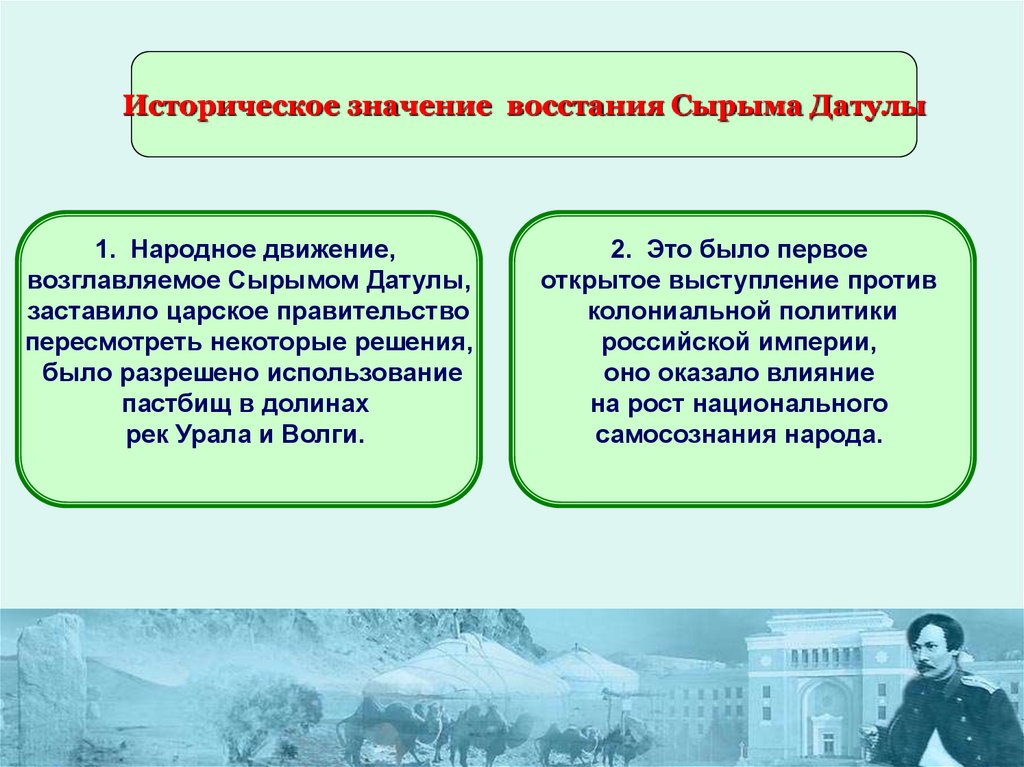 Историческое значение восстания Сырыма Датулы

1. Народное движение, возглавляемое Сырымом Датулы, заставило царское правительство пересмотреть некоторые решения, было разрешено использование пастбищ в долинах рек Урала и Волги.

2. Это было первое открытое выступление против колониальной политики российской империи, оно оказало влияние на рост национального самосознания народа.